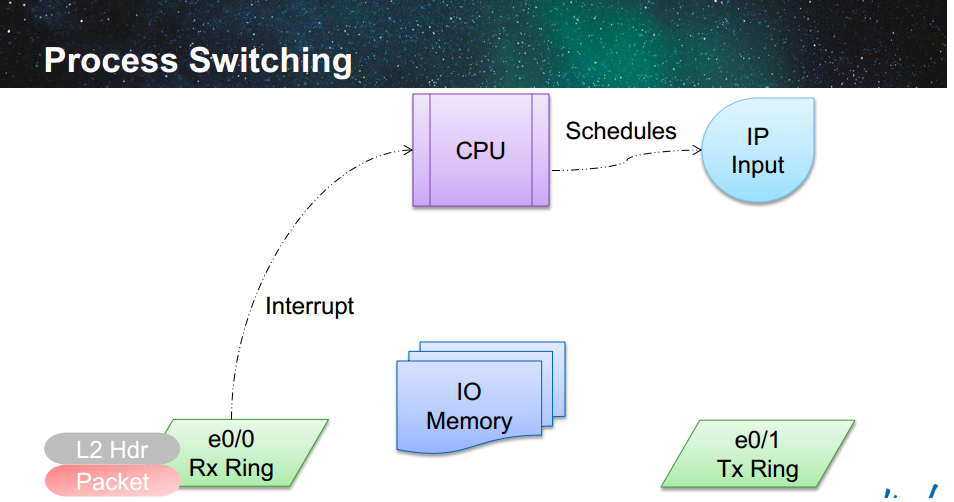 Process Switching

CPU

Schedules

IP Input

Interrupt

IO Memory

L2 Hdr

Packet

e0/0 Rx Ring

e0/1 Tx Ring